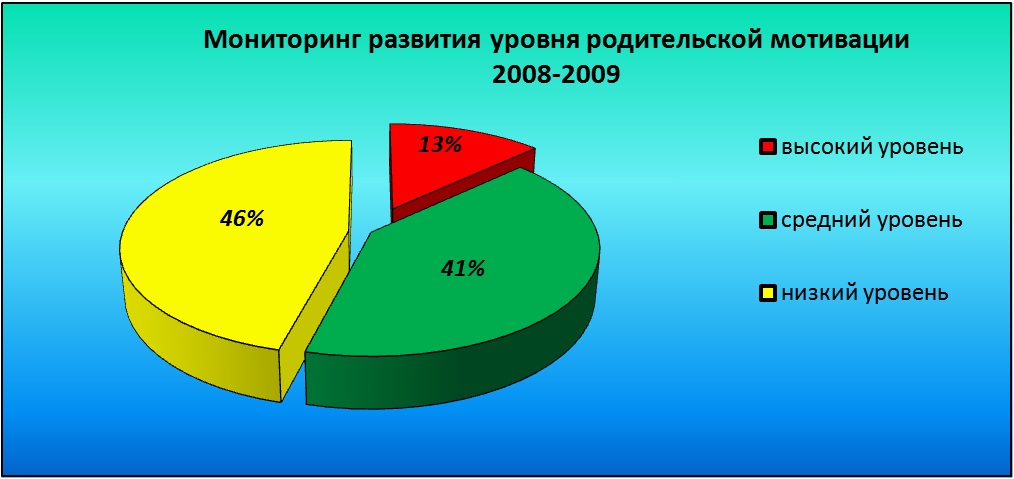 Мониторинг развития уровня родительской мотивации
2008-2009

13%

46%

41%

высокий уровень

средний уровень

низкий уровень